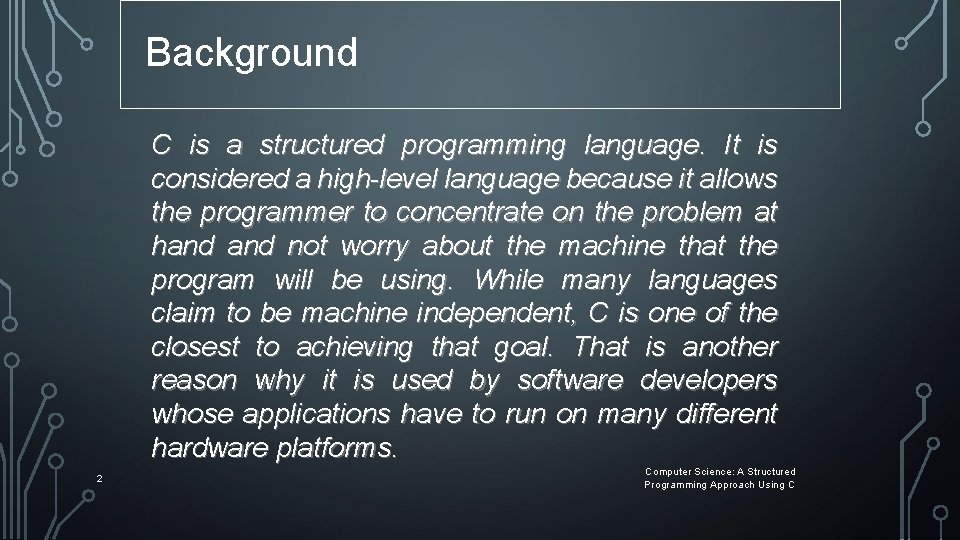 Background

C is a structured programming language. It is considered a high-level language because it allows the programmer to concentrate on the problem at hand and not worry about the machine that the program will be using. While many languages claim to be machine independent, C is one of the closest to achieving that goal. That is another reason why it is used by software developers whose applications have to run on many different hardware platforms.

2

Computer Science: A Structured Programming Approach Using C